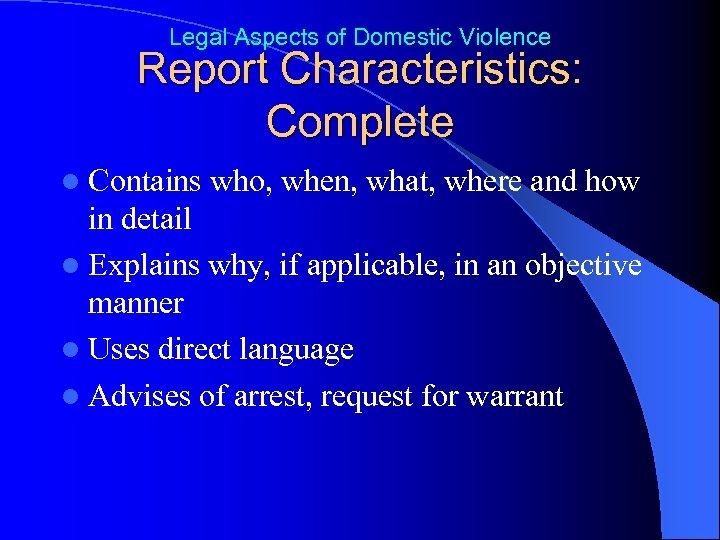 Legal Aspects of Domestic Violence

Report Characteristics: Complete

- Contains who, when, what, where and how in detail
- Explains why, if applicable, in an objective manner
- Uses direct language
- Advises of arrest, request for warrant